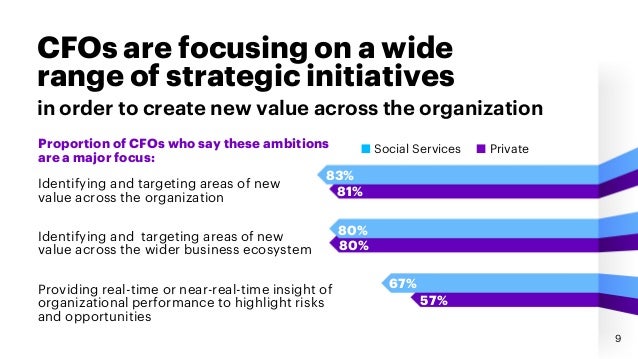 CFOs are focusing on a wide range of strategic initiatives

in order to create new value across the organization

Proportion of CFOs who say these ambitions are a major focus:

Social Services
Private

Identifying and targeting areas of new value across the organization

83%
81%

Identifying and targeting areas of new value across the wider business ecosystem

80%
80%

Providing real-time or near-real-time insight of organizational performance to highlight risks and opportunities

67%
57%

9